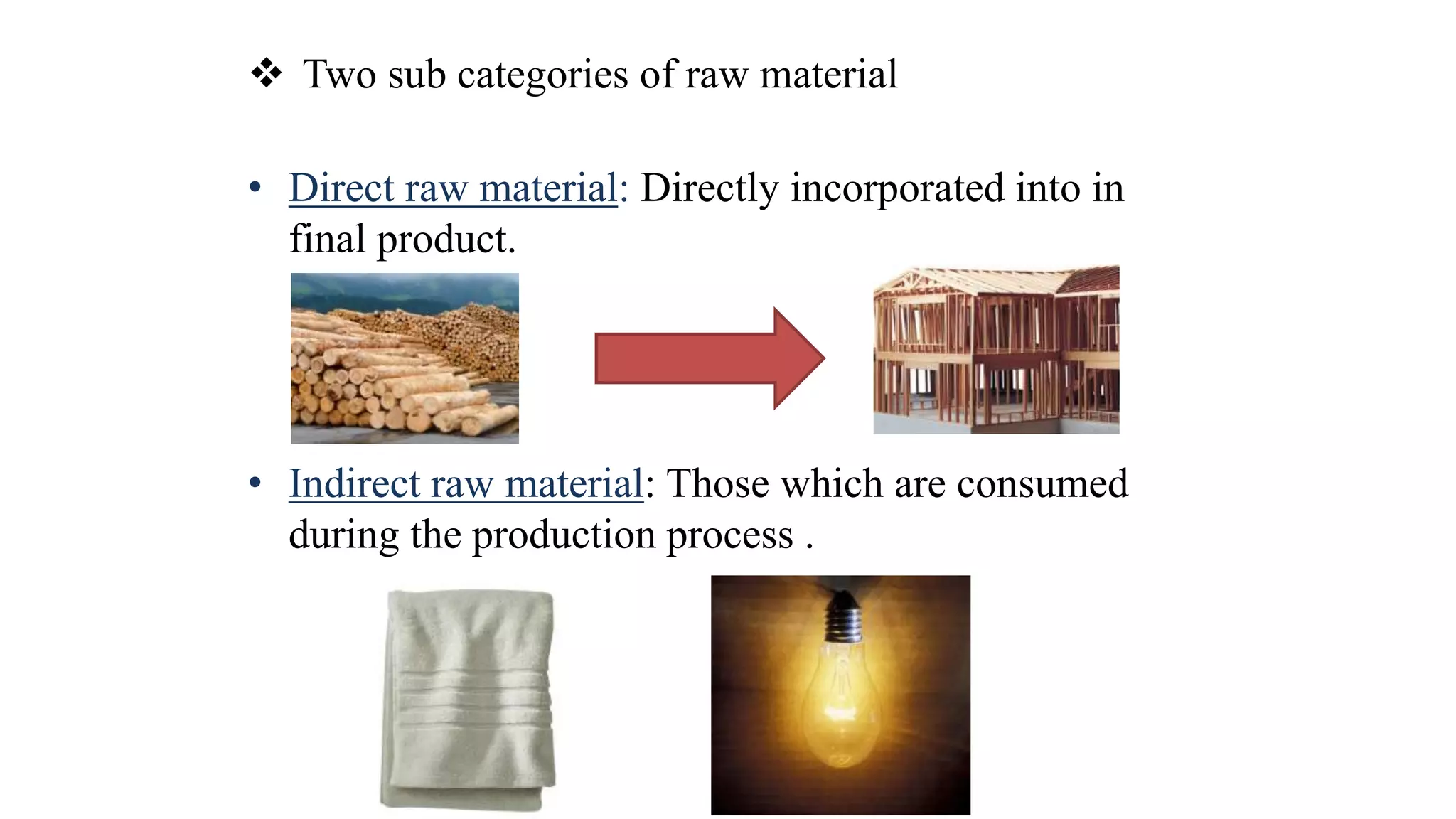 ❖ Two sub categories of raw material

• Direct raw material: Directly incorporated into in final product.

• Indirect raw material: Those which are consumed during the production process .